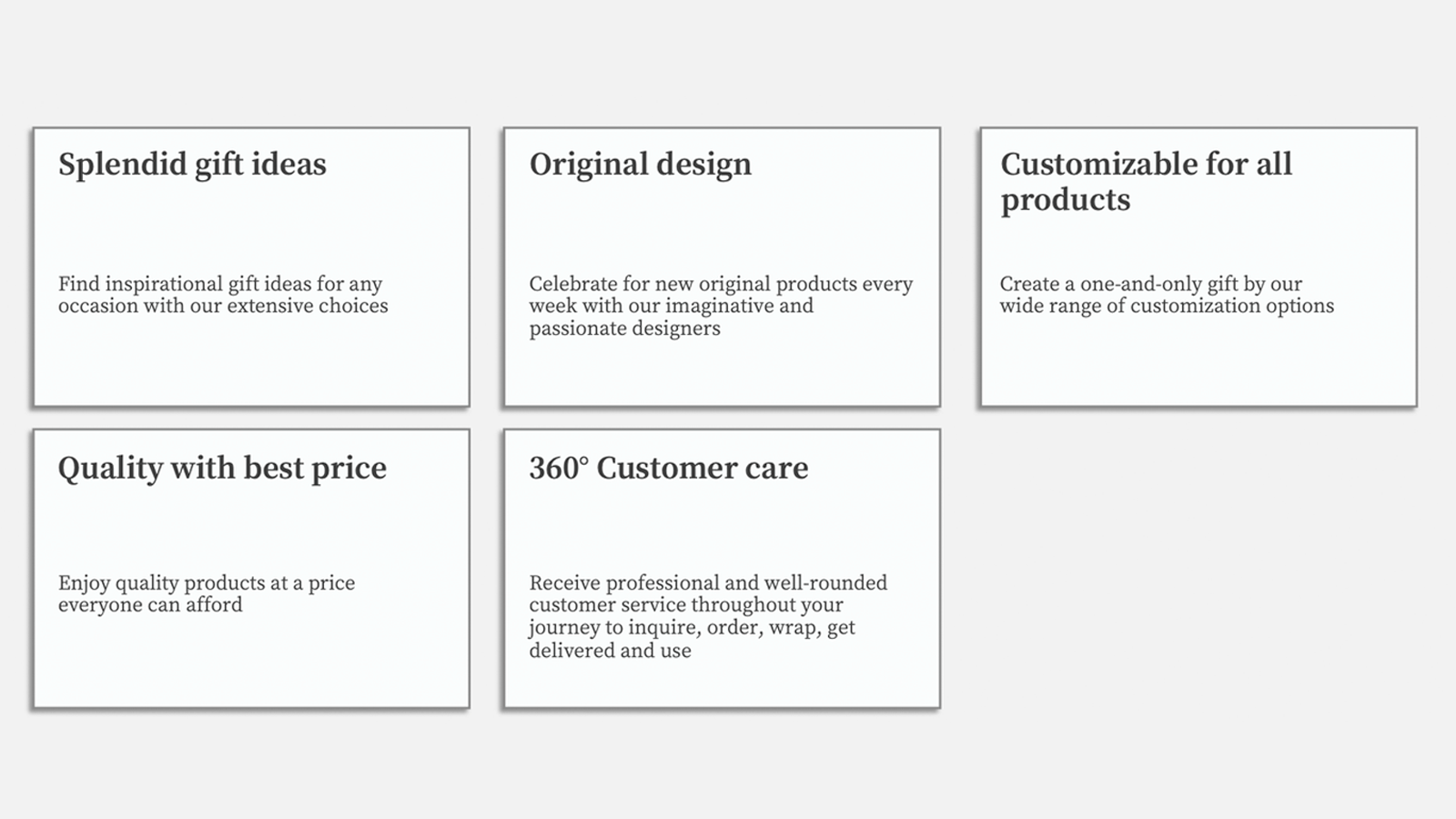 Splendid gift ideas

Find inspirational gift ideas for any occasion with our extensive choices

Original design

Celebrate for new original products every week with our imaginative and passionate designers

Customizable for all products

Create a one-and-only gift by our wide range of customization options

Quality with best price

Enjoy quality products at a price everyone can afford

360° Customer care

Receive professional and well-rounded customer service throughout your journey to inquire, order, wrap, get delivered and use